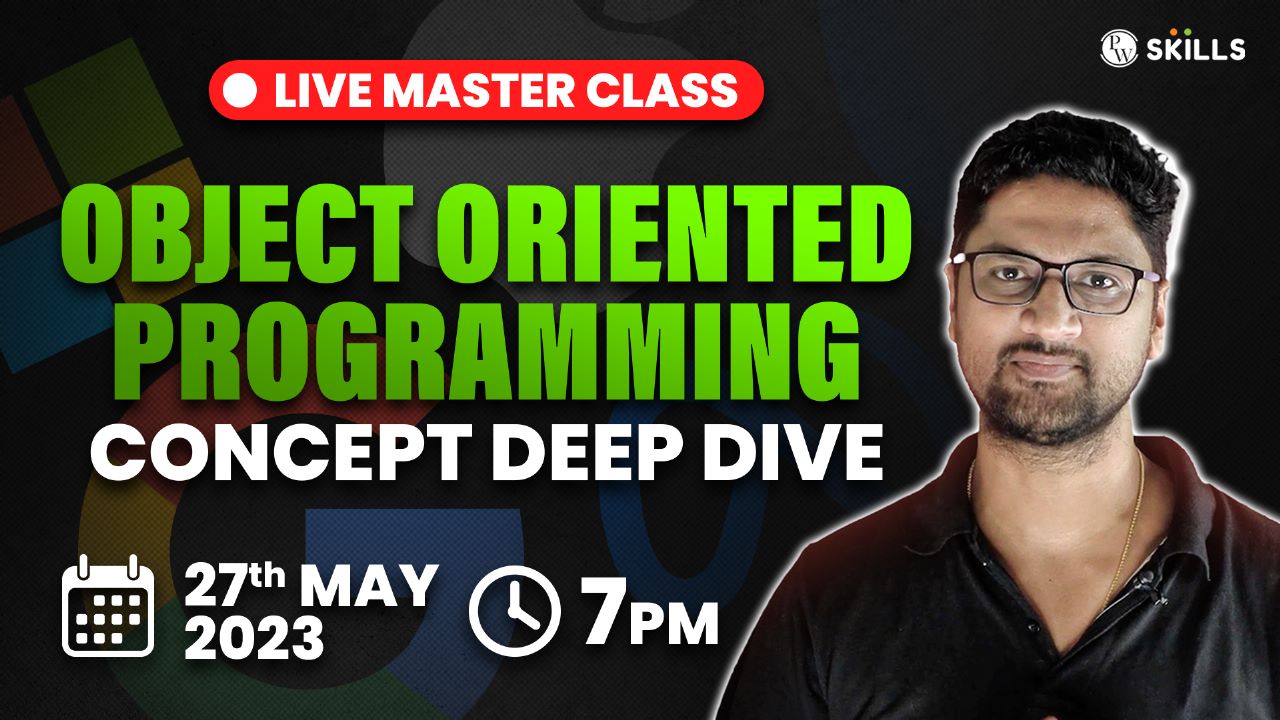 PW SKILLS

LIVE MASTER CLASS

OBJECT ORIENTED PROGRAMMING

CONCEPT DEEP DIVE

27th MAY 2023

7PM